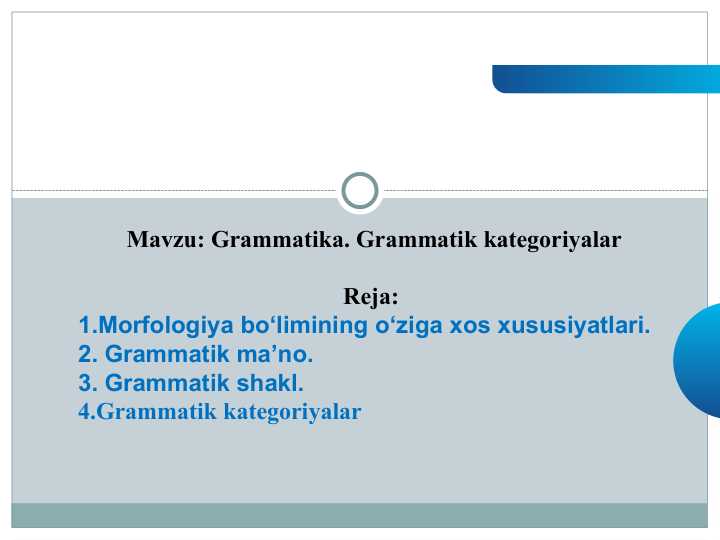 Mavzu: Grammatika. Grammatik kategoriyalar

Reja:
1.Morfologiya bo‘limining o‘ziga xos xususiyatlari.
2. Grammatik ma’no.
3. Grammatik shakl.
4.Grammatik kategoriyalar